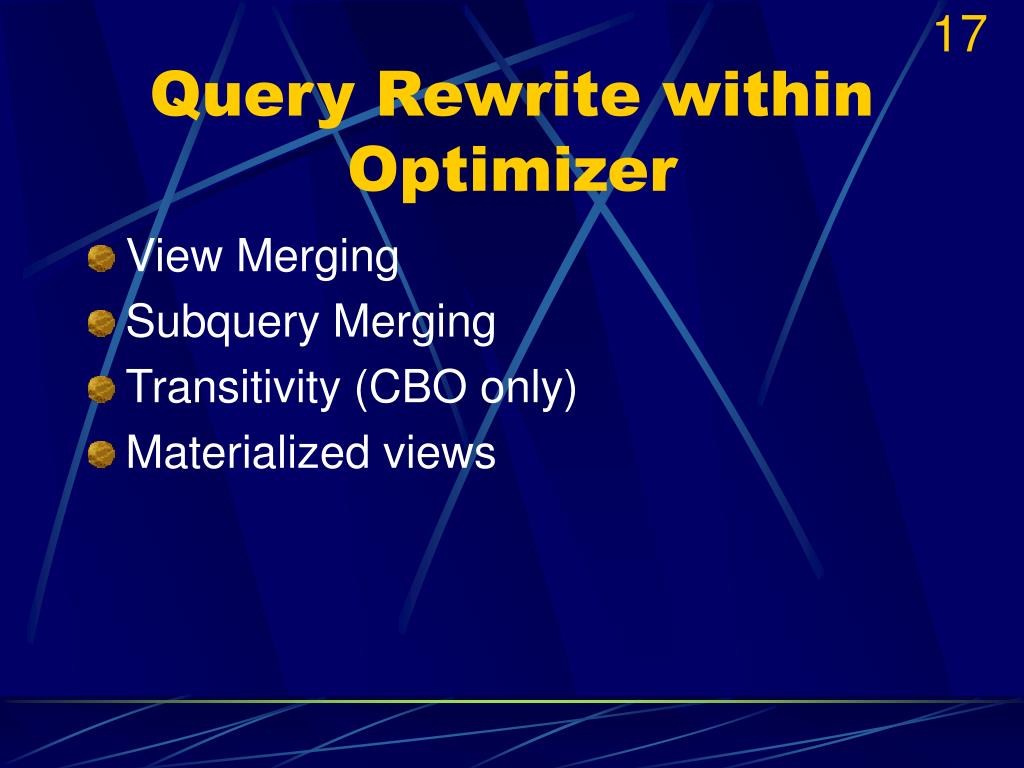 17

Query Rewrite within Optimizer

View Merging
Subquery Merging
Transitivity (CBO only)
Materialized views